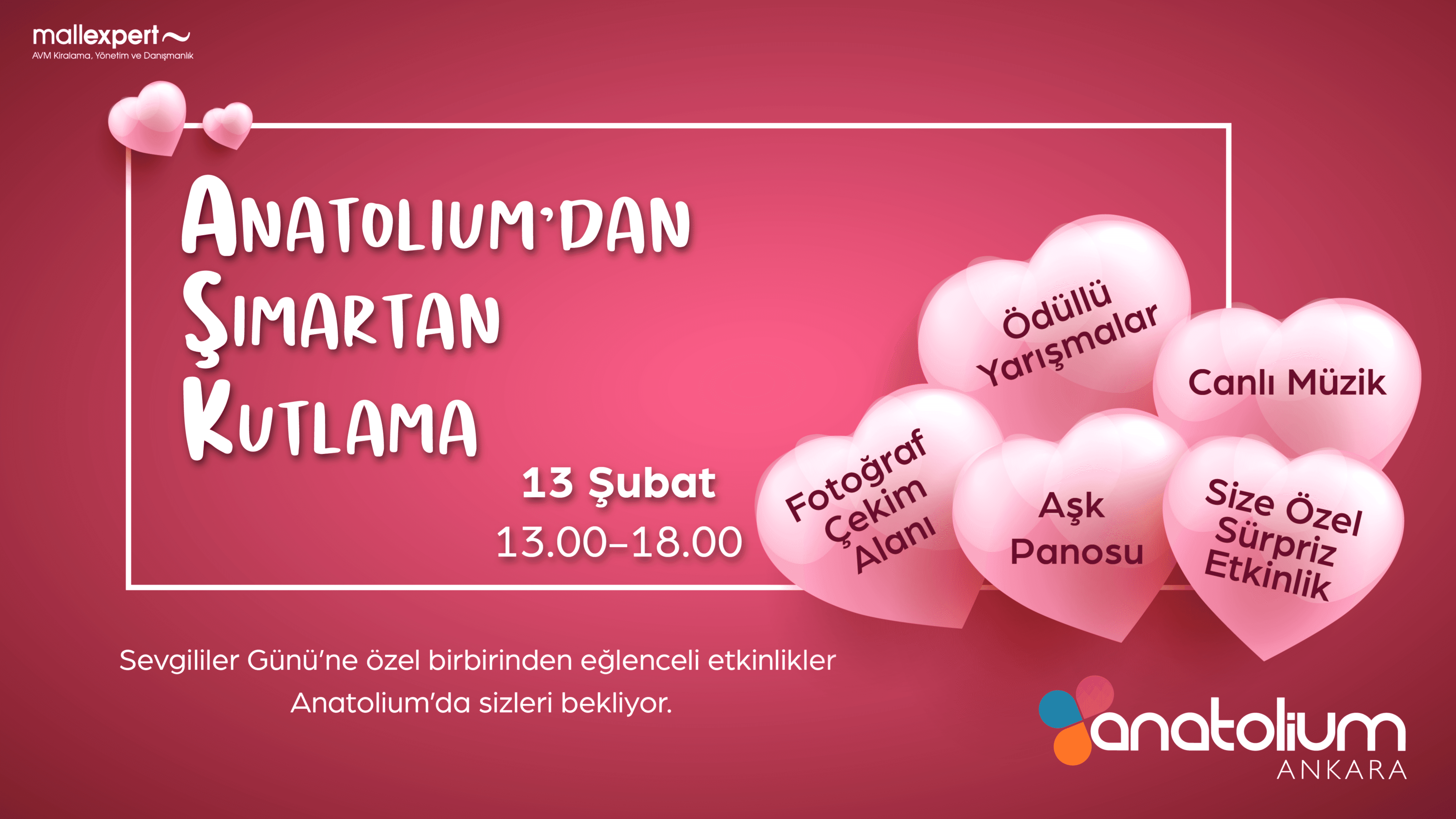 mallexpert
AVM Kiralama, Yönetim ve Danışmanlık

ANATOLIUM'DAN ŞIMARTAN KUTLAMA

13 Şubat
13.00–18.00

Ödüllü Yarışmalar

Canlı Müzik

Fotoğraf Çekim Alanı

Aşk Panosu

Size Özel Sürpriz Etkinlik

Sevgililer Günü'ne özel birbirinden eğlenceli etkinlikler Anatolium'da sizleri bekliyor.

anatolium
ANKARA